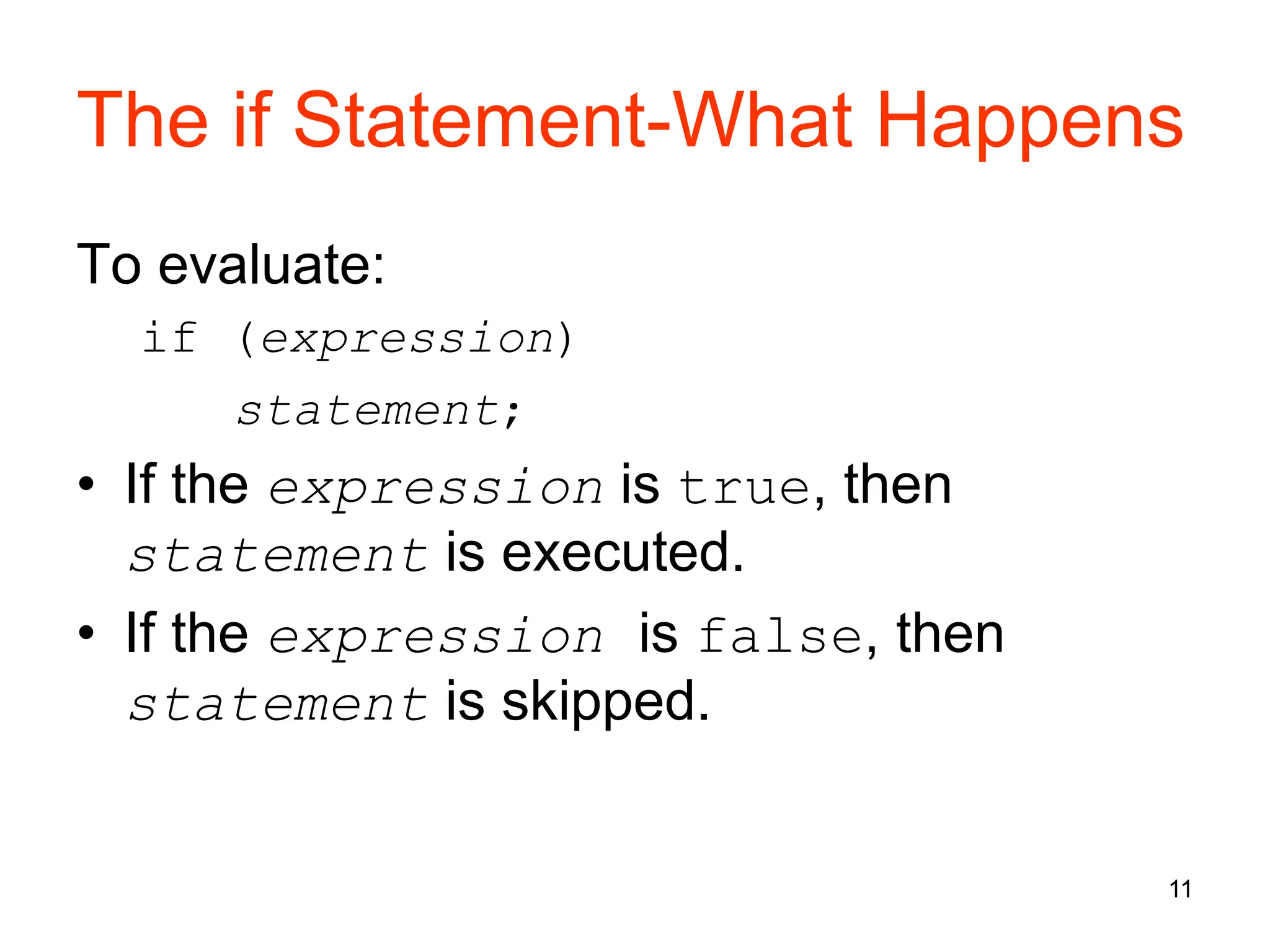 The if Statement-What Happens

To evaluate:

if (expression)
    statement;

• If the expression is true, then statement is executed.

• If the expression is false, then statement is skipped.

11